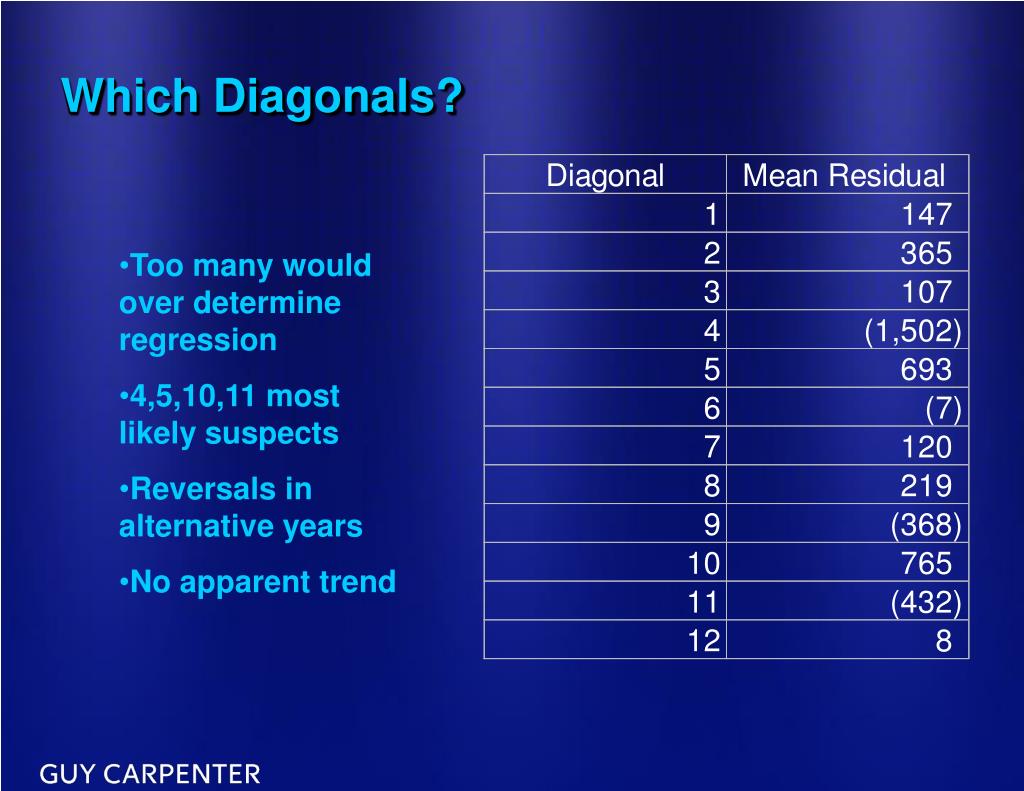 Which Diagonals?

•Too many would over determine regression

•4,5,10,11 most likely suspects

•Reversals in alternative years

•No apparent trend

| Diagonal | Mean Residual |
|---|---|
| 1 | 147 |
| 2 | 365 |
| 3 | 107 |
| 4 | (1,502) |
| 5 | 693 |
| 6 | (7) |
| 7 | 120 |
| 8 | 219 |
| 9 | (368) |
| 10 | 765 |
| 11 | (432) |
| 12 | 8 |

GUY CARPENTER